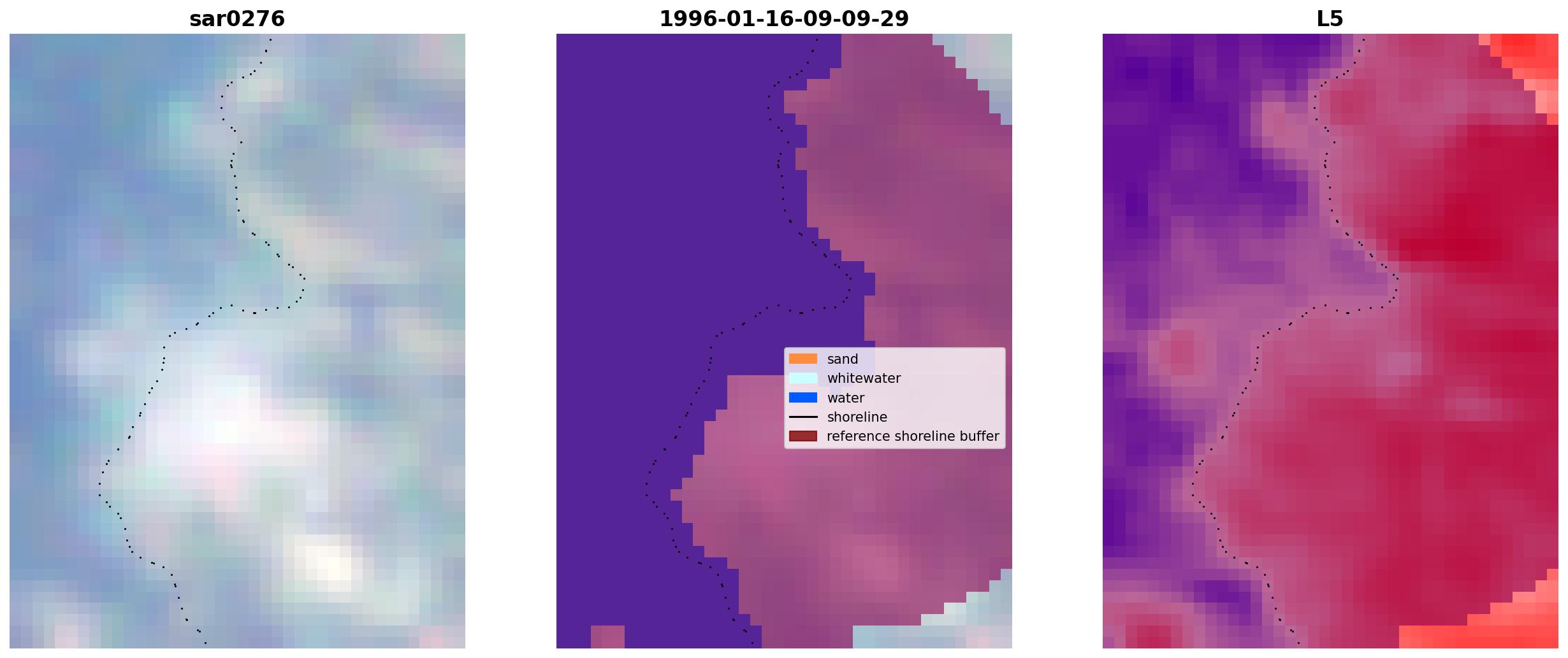 sar0276

1996-01-16-09-09-29

sand
whitewater
water
shoreline
reference shoreline buffer

L5